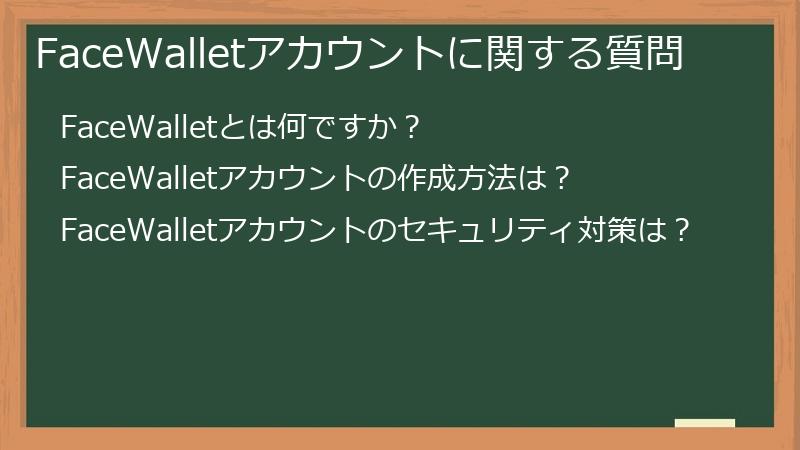 FaceWalletアカウントに関する質問

FaceWalletとは何ですか？

FaceWalletアカウントの作成方法は？

FaceWalletアカウントのセキュリティ対策は？